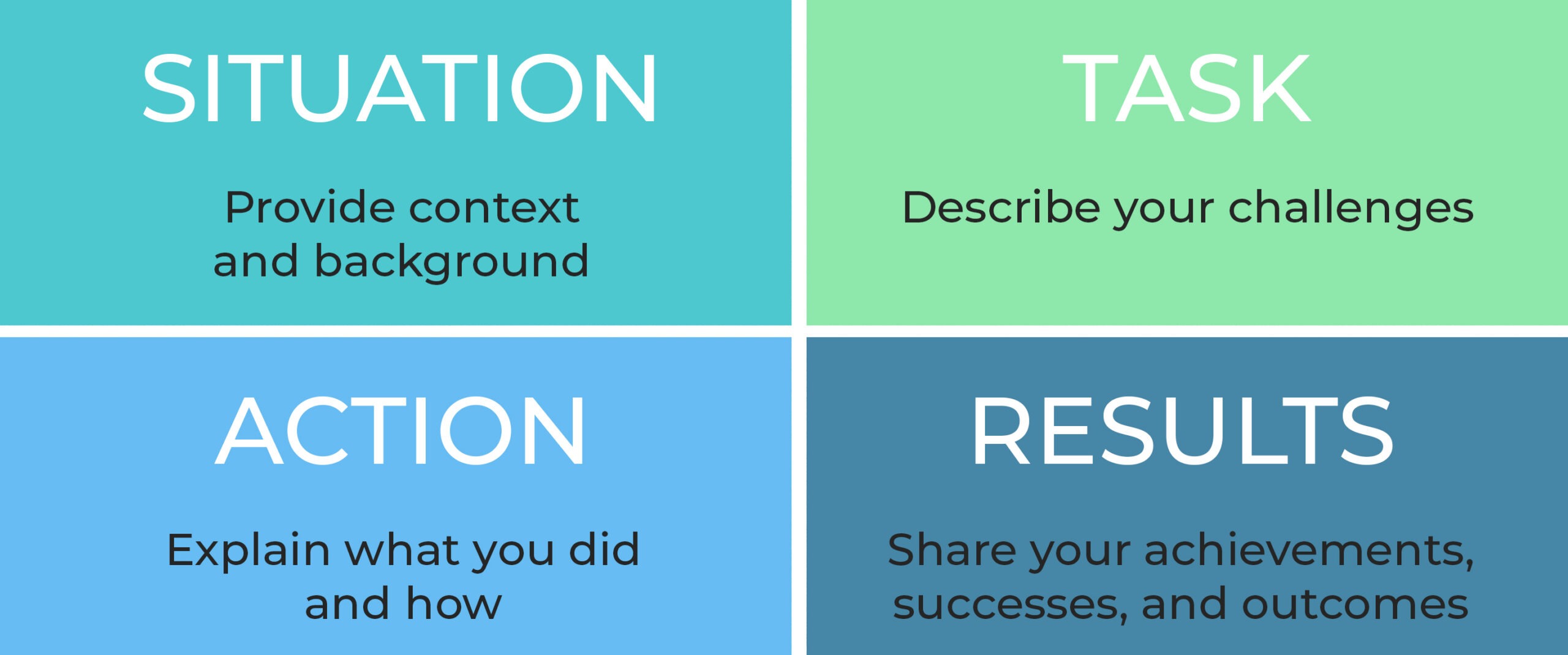 SITUATION

Provide context and background

TASK

Describe your challenges

ACTION

Explain what you did and how

RESULTS

Share your achievements, successes, and outcomes